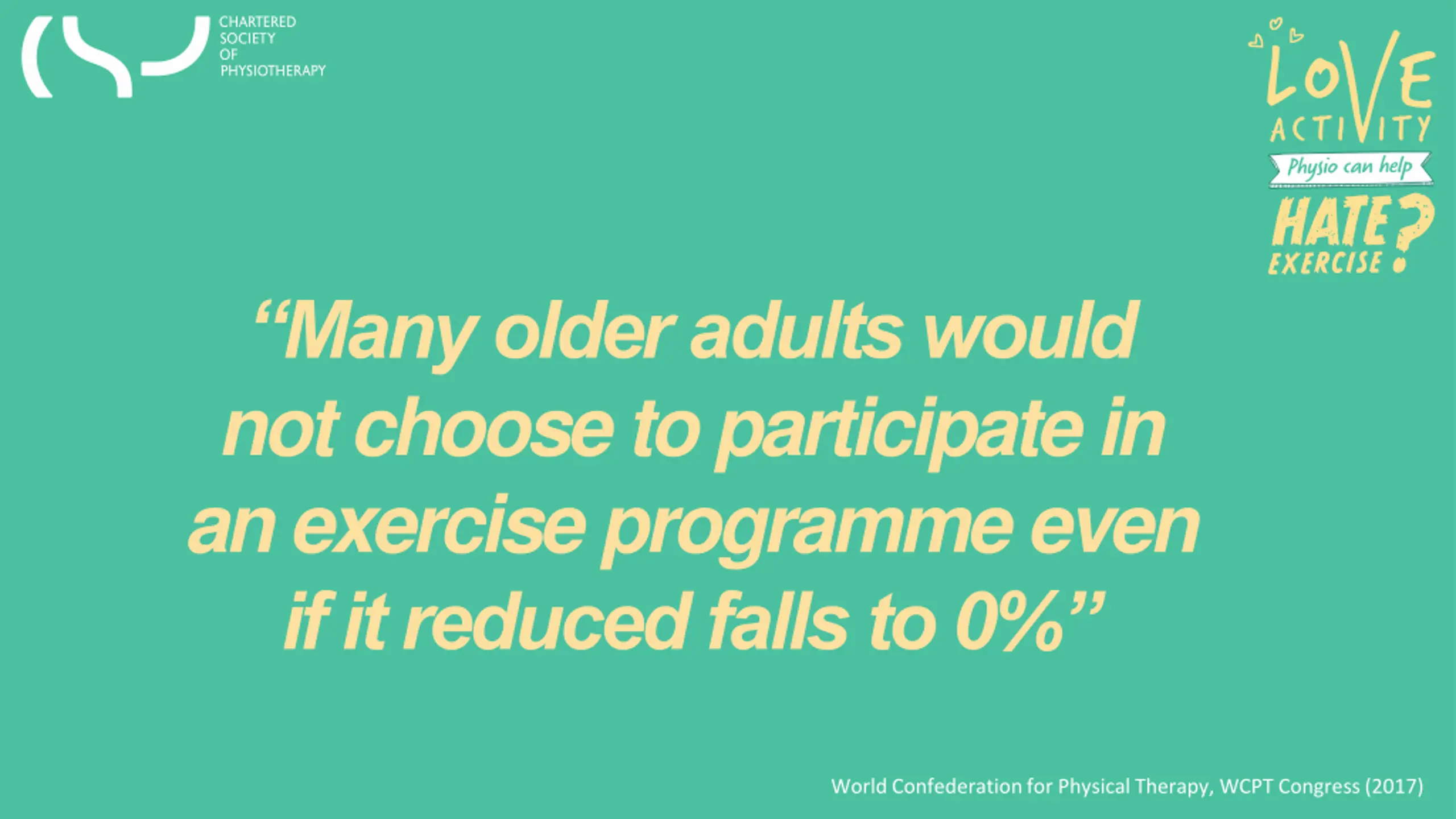 CHARTERED SOCIETY OF PHYSIOTHERAPY

LOVE ACTIVITY
Physio can help
HATE EXERCISE?

“Many older adults would not choose to participate in an exercise programme even if it reduced falls to 0%”

World Confederation for Physical Therapy, WCPT Congress (2017)